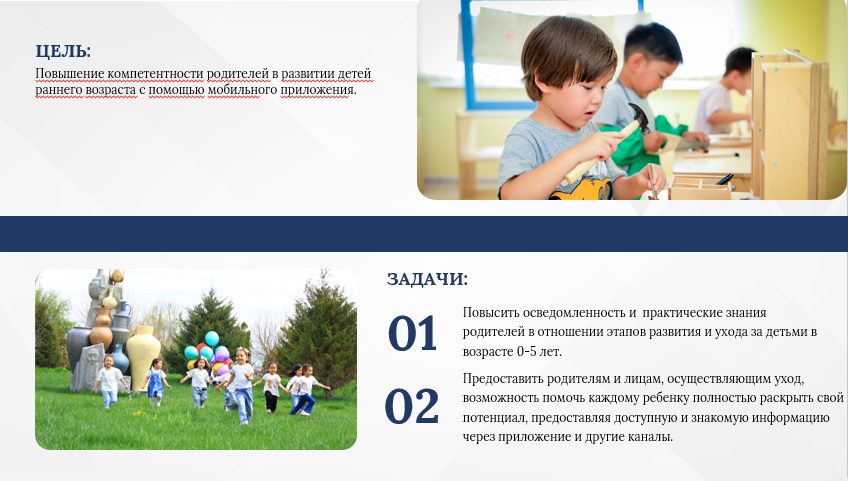 ЦЕЛЬ:
Повышение компетентности родителей в развитии детей раннего возраста с помощью мобильного приложения.

ЗАДАЧИ:

01
Повысить осведомленность и практические знания родителей в отношении этапов развития и ухода за детьми в возрасте 0-5 лет.

02
Предоставить родителям и лицам, осуществляющим уход, возможность помочь каждому ребенку полностью раскрыть свой потенциал, предоставляя доступную и знакомую информацию через приложение и другие каналы.